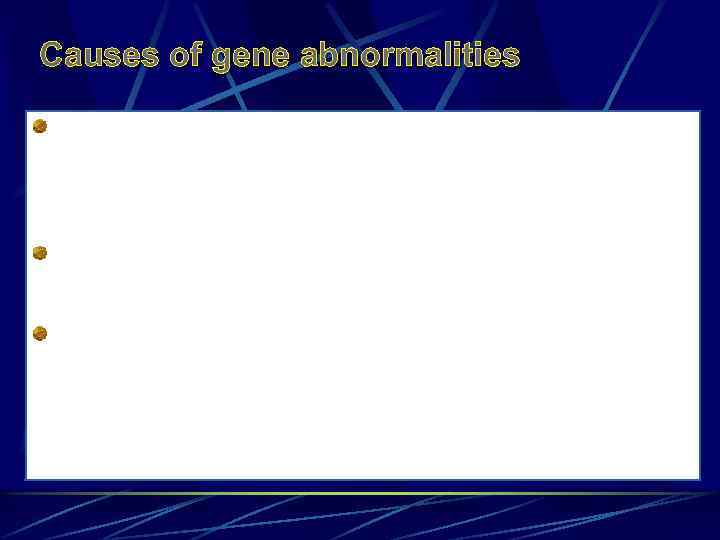 Causes of gene abnormalities